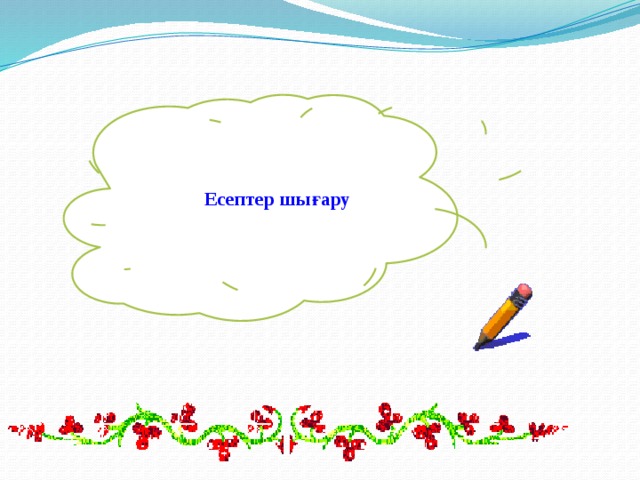 Есептер шығару